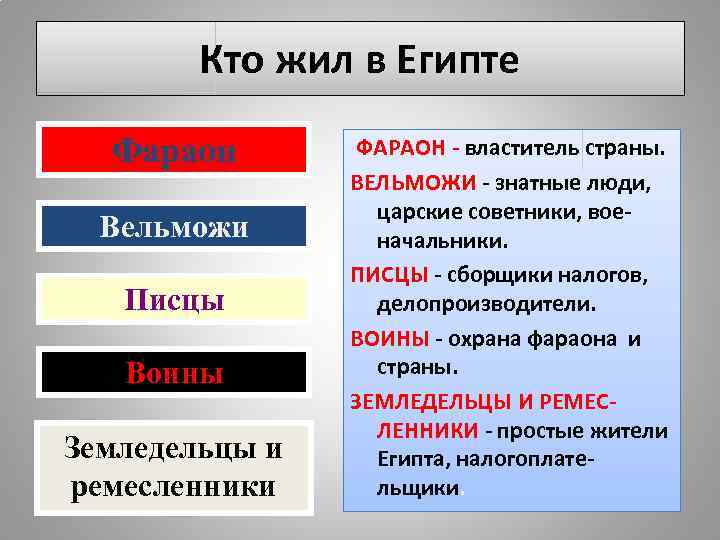 Кто жил в Египте

Фараон

Вельможи

Писцы

Воины

Земледельцы и ремесленники

ФАРАОН - властитель страны.

ВЕЛЬМОЖИ - знатные люди, царские советники, военачальники.

ПИСЦЫ - сборщики налогов, делопроизводители.

ВОИНЫ - охрана фараона и страны.

ЗЕМЛЕДЕЛЬЦЫ И РЕМЕСЛЕННИКИ - простые жители Египта, налогоплательщики.